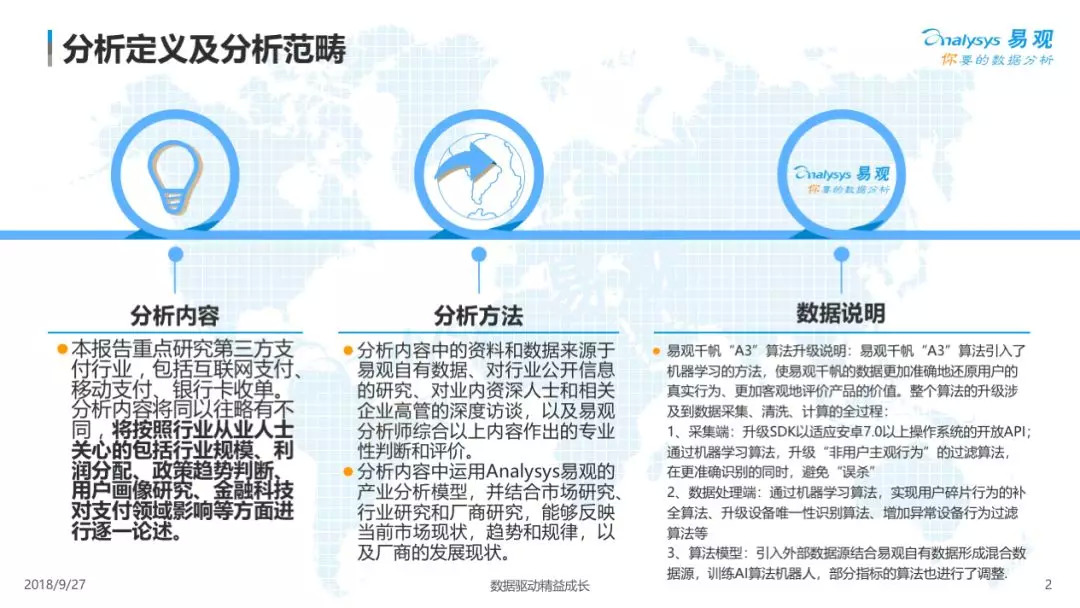 分析定义及分析范畴

Analysys 易观
你要的数据分析

Analysys 易观
你要的数据分析

分析内容

本报告重点研究第三方支付行业，包括互联网支付、移动支付，银行卡收单。分析内容将同以往略有不同，将按照行业从业人士关心的包括行业规模、利润分配、政策趋势判断、用户画像研究、金融科技对支付领域影响等方面进行逐一论述。

分析方法

分析内容中的资料和数据来源于易观自有数据、对行业公开信息的研究、对业内资深人士和相关企业高管的深度访谈，以及易观分析师综合以上内容作出的专业性判断和评价。

分析内容中运用Analysys易观的产业分析模型，并结合市场研究、行业研究和厂商研究，能够反映当前市场现状，趋势和规律，以及厂商的发展现状。

数据说明

易观千帆“A3”算法升级说明：易观千帆“A3”算法引入了机器学习的方法，使易观千帆的数据更加准确地还原用户的真实行为、更加客观地评价产品的价值。整个算法的升级涉及到数据采集、清洗、计算的全过程：

1、采集端：升级SDK以适应安卓7.0以上操作系统的开放API；通过机器学习算法，升级“非用户主观行为”的过滤算法，在更准确识别的同时，避免“误杀”

2、数据处理端：通过机器学习算法，实现用户碎片行为的补全算法、升级设备唯一性识别算法、增加异常设备行为过滤算法等

3、算法模型：引入外部数据源结合易观自有数据形成混合数据源，训练AI算法机器人，部分指标的算法也进行了调整.

2018/9/27

数据驱动精益成长

2